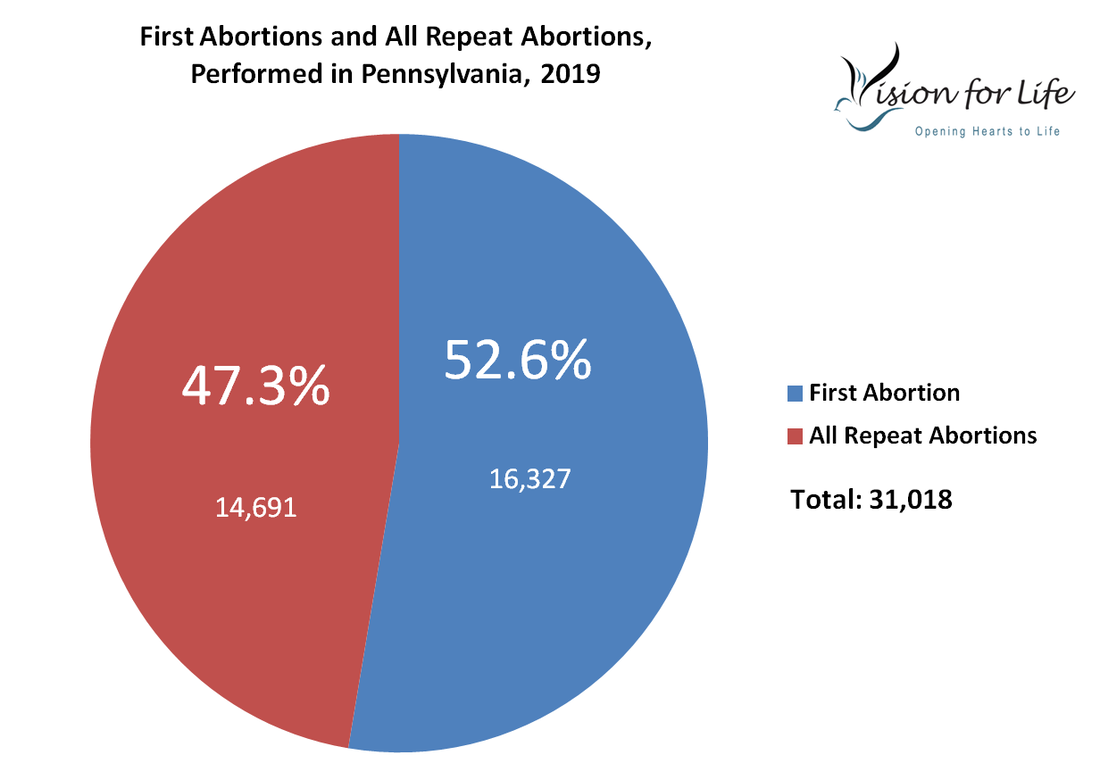 First Abortions and All Repeat Abortions, Performed in Pennsylvania, 2019

Vision for Life
Opening Hearts to Life

47.3%
14,691

52.6%
16,327

First Abortion
All Repeat Abortions

Total: 31,018